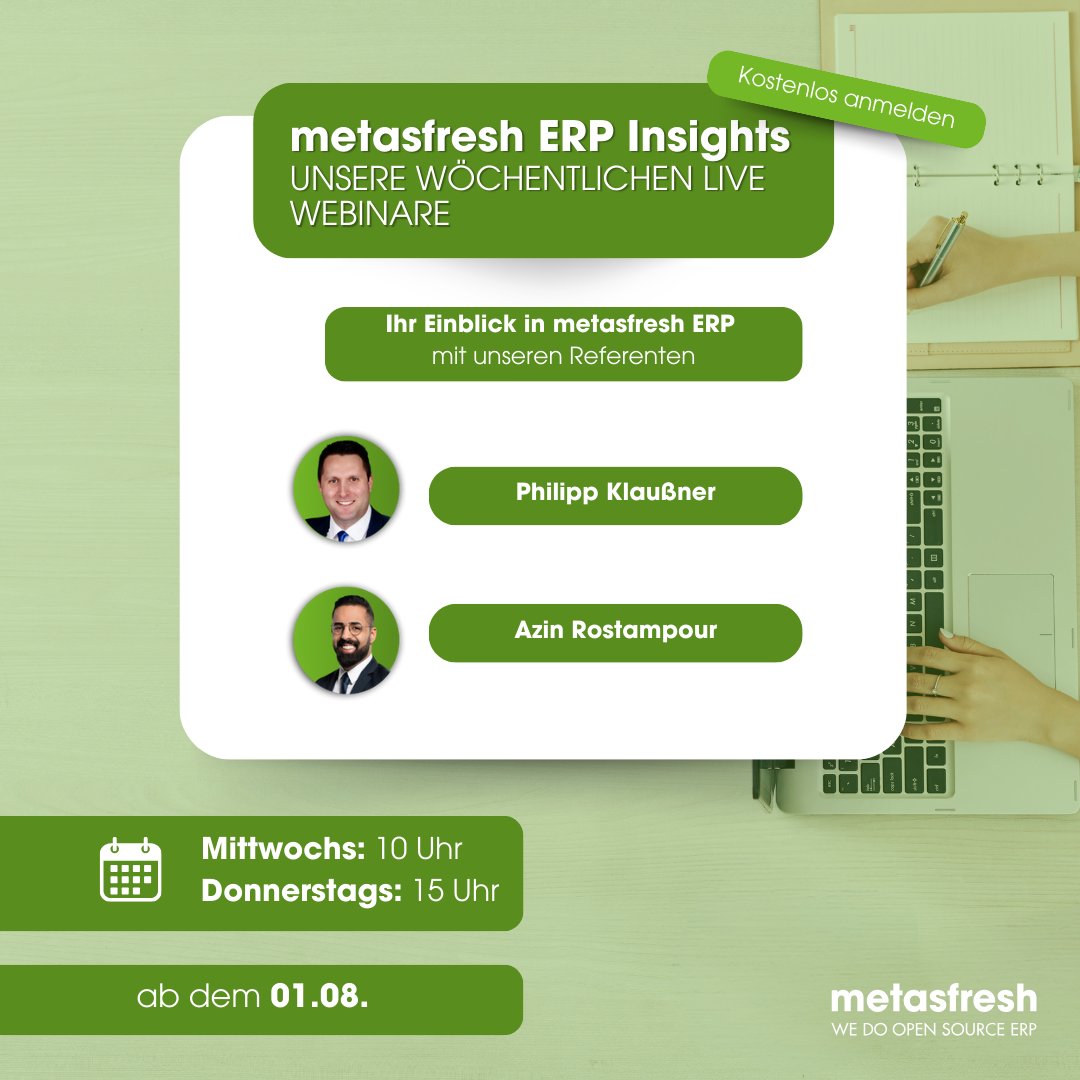 Kostenlos anmelden

metasfresh ERP Insights
UNSERE WÖCHENTLICHEN LIVE WEBINARE

Ihr Einblick in metasfresh ERP
mit unseren Referenten

Philipp Klaußner

Azin Rostampour

Mittwochs: 10 Uhr
Donnerstags: 15 Uhr

ab dem 01.08.

metasfresh
WE DO OPEN SOURCE ERP